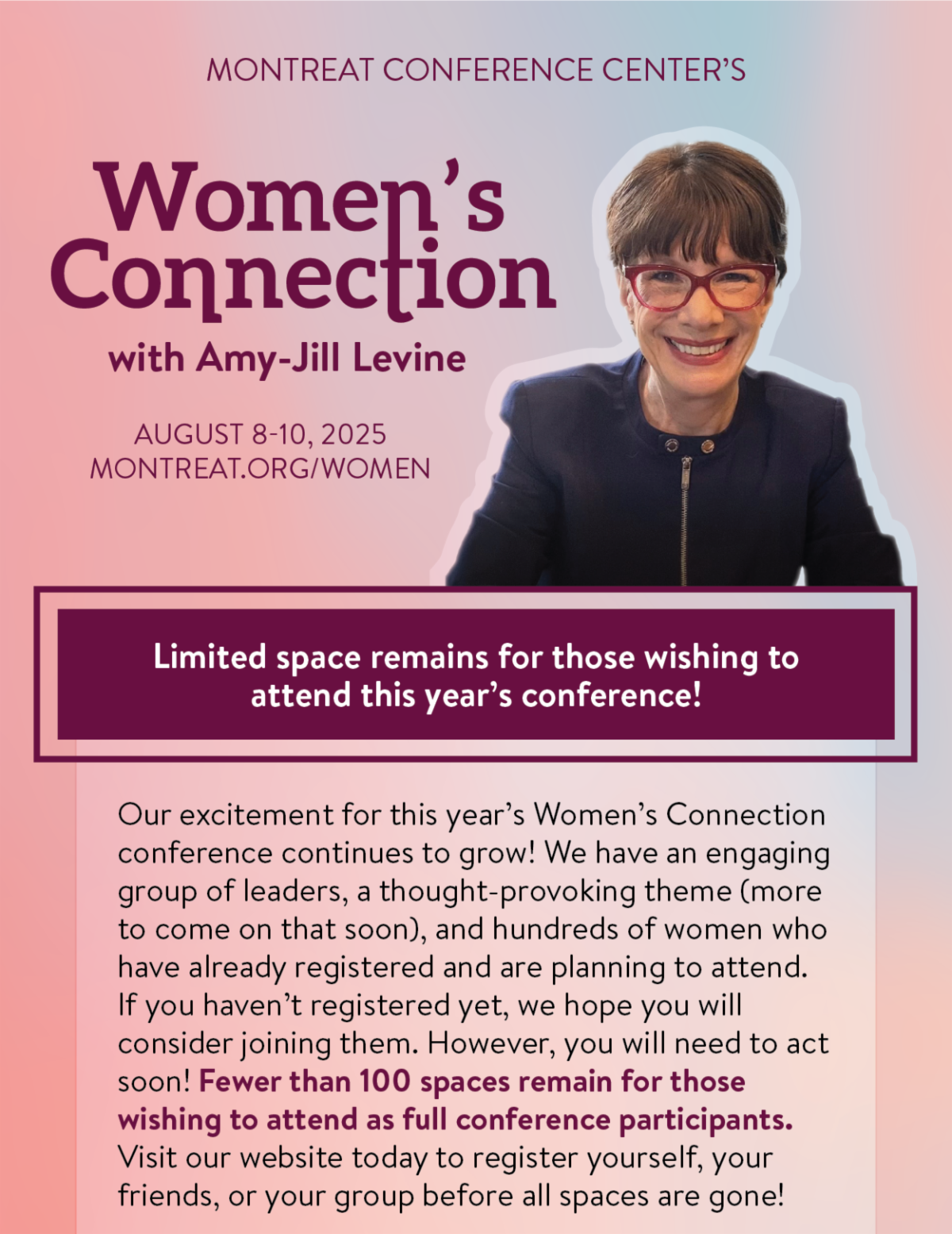 MONTREAT CONFERENCE CENTER'S

Women's Connection

with Amy-Jill Levine

AUGUST 8-10, 2025
MONTREAT.ORG/WOMEN

Limited space remains for those wishing to attend this year's conference!

Our excitement for this year's Women's Connection conference continues to grow! We have an engaging group of leaders, a thought-provoking theme (more to come on that soon), and hundreds of women who have already registered and are planning to attend. If you haven't registered yet, we hope you will consider joining them. However, you will need to act soon! Fewer than 100 spaces remain for those wishing to attend as full conference participants. Visit our website today to register yourself, your friends, or your group before all spaces are gone!